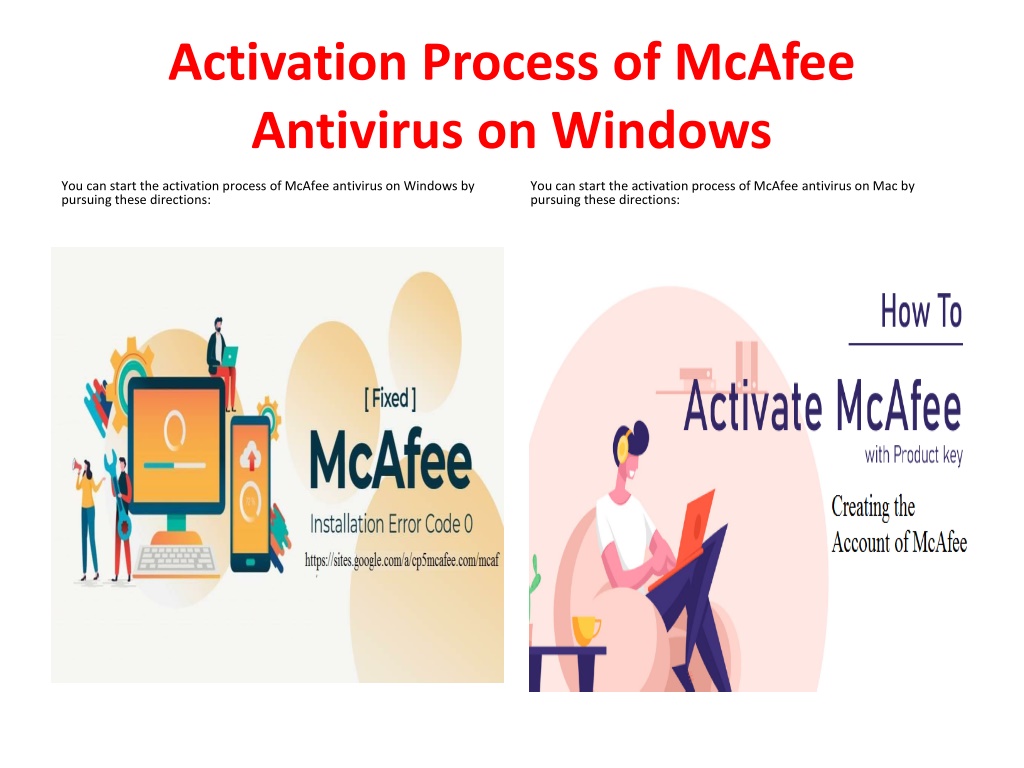 Activation Process of McAfee Antivirus on Windows

You can start the activation process of McAfee antivirus on Windows by pursuing these directions:

[ Fixed ]

McAfee

Installation Error Code 0

https://sites.google.com/a/cp5mcafee.com/mcaf

You can start the activation process of McAfee antivirus on Mac by pursuing these directions:

How To

Activate McAfee

with Product key

Creating the Account of McAfee